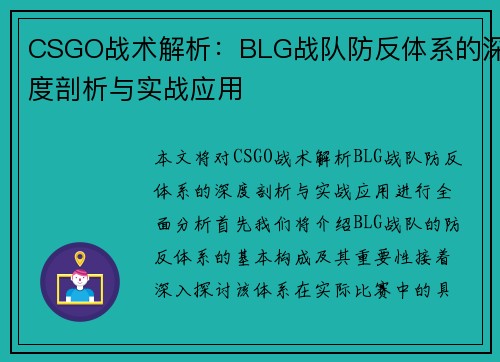 CSGO战术解析：BLG战队防反体系的深度剖析与实战应用

本文将对CSGO战术解析BLG战队防反体系的深度剖析与实战应用进行全面分析首先我们将介绍BLG战队的防反体系的基本构成及其重要性接着深入探讨该体系在实际比赛中的具